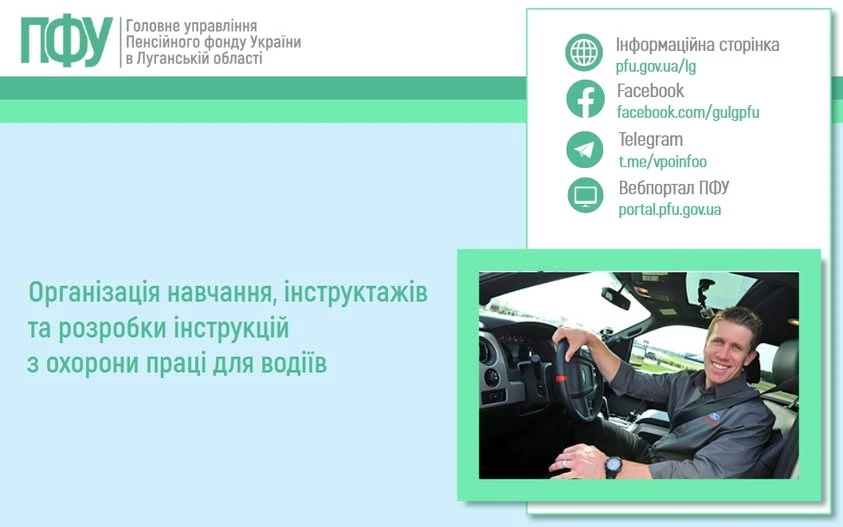 ПФУ
Головне управління Пенсійного фонду України в Луганській області

Інформаційна сторінка
pfu.gov.ua/lg

Facebook
facebook.com/gulgpfu

Telegram
t.me/vpoinfoo

Вебпортал ПФУ
portal.pfu.gov.ua

Організація навчання, інструктажів та розробки інструкцій з охорони праці для водіїв